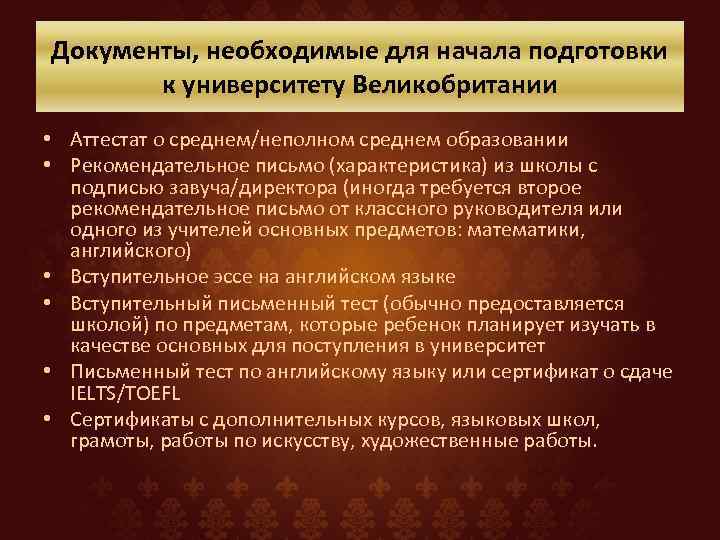 Документы, необходимые для начала подготовки к университету Великобритании

• Аттестат о среднем/неполном среднем образовании
• Рекомендательное письмо (характеристика) из школы с подписью завуча/директора (иногда требуется второе рекомендательное письмо от классного руководителя или одного из учителей основных предметов: математики, английского)
• Вступительное эссе на английском языке
• Вступительный письменный тест (обычно предоставляется школой) по предметам, которые ребенок планирует изучать в качестве основных для поступления в университет
• Письменный тест по английскому языку или сертификат о сдаче IELTS/TOEFL
• Сертификаты с дополнительных курсов, языковых школ, грамоты, работы по искусству, художественные работы.